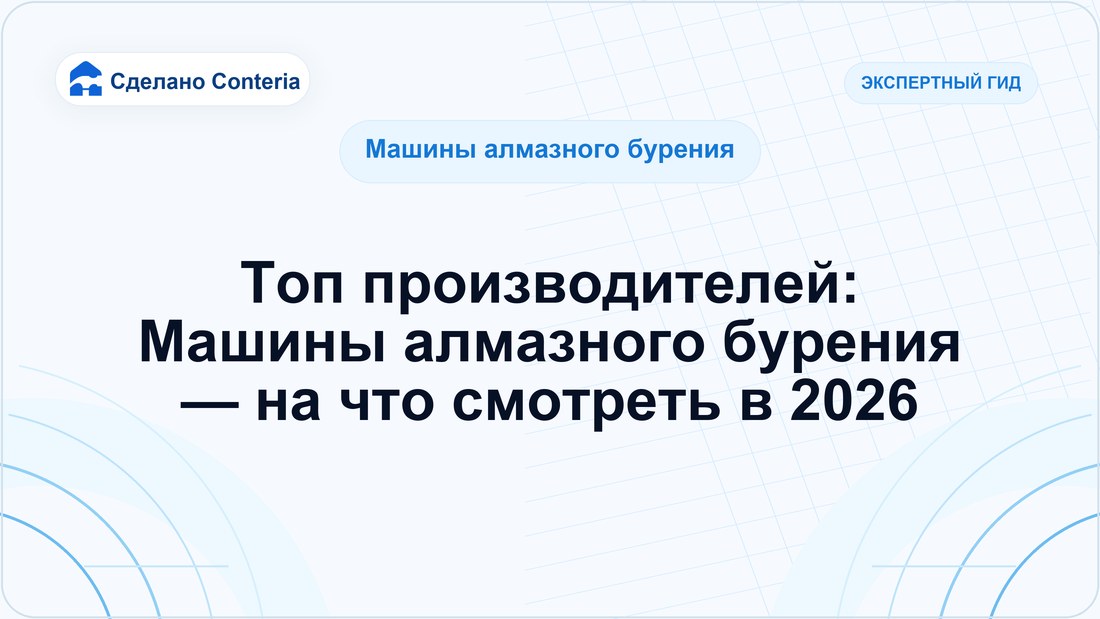 Сделано Conteria

ЭКСПЕРТНЫЙ ГИД

Машины алмазного бурения

Топ производителей: Машины алмазного бурения — на что смотреть в 2026